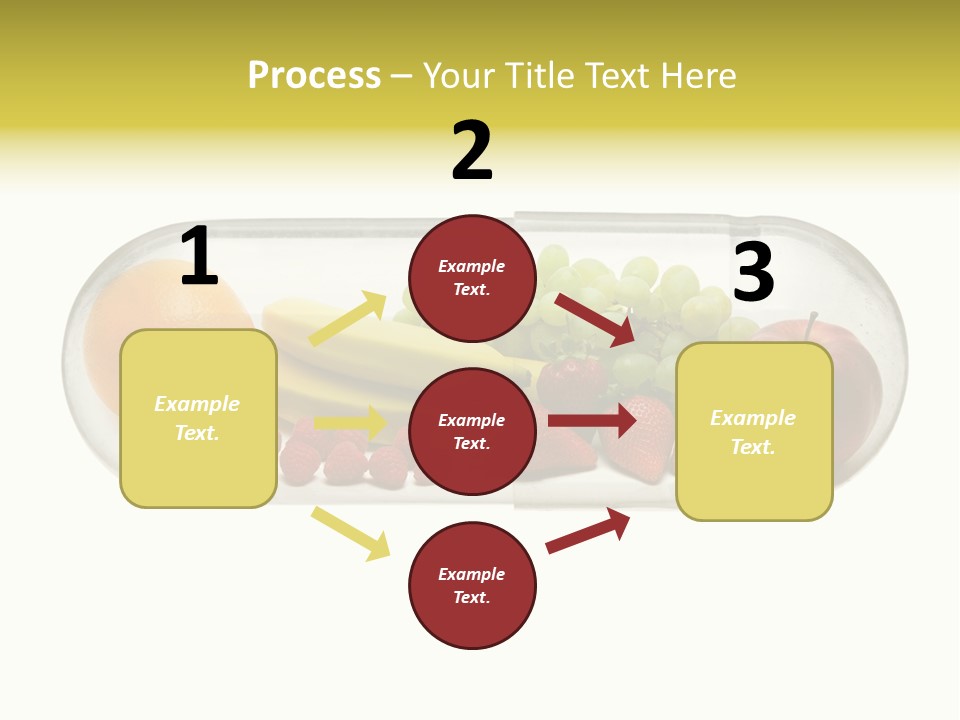 Process – Your Title Text Here

2

1

3

Example Text.

Example Text.

Example Text.

Example Text.

Example Text.